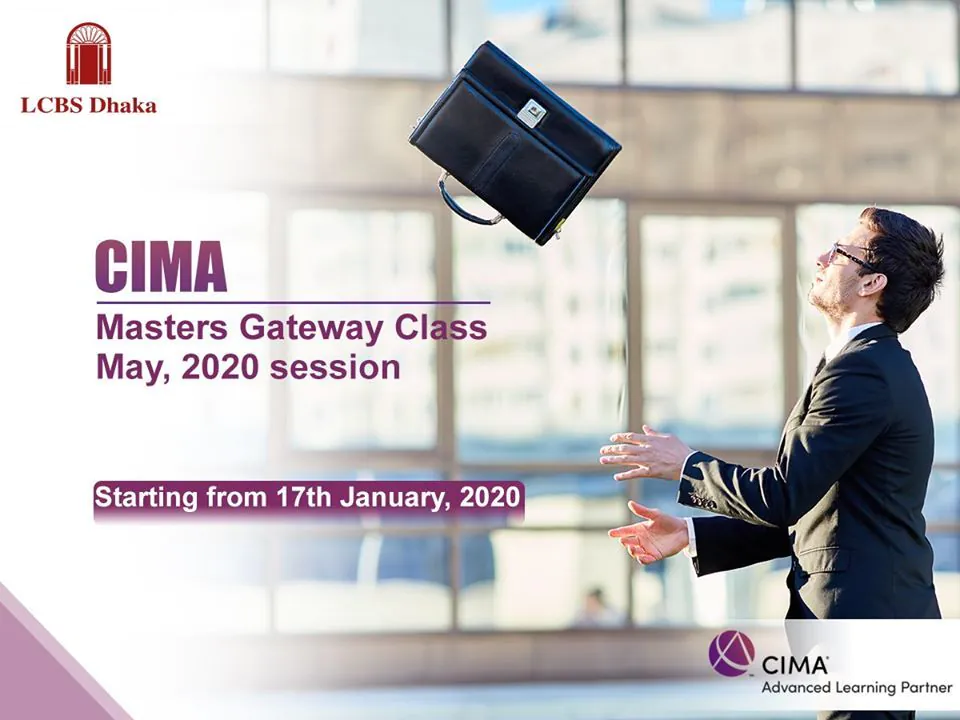 LCBS Dhaka

CIMA

Masters Gateway Class
May, 2020 session

Starting from 17th January, 2020

CIMA
Advanced Learning Partner